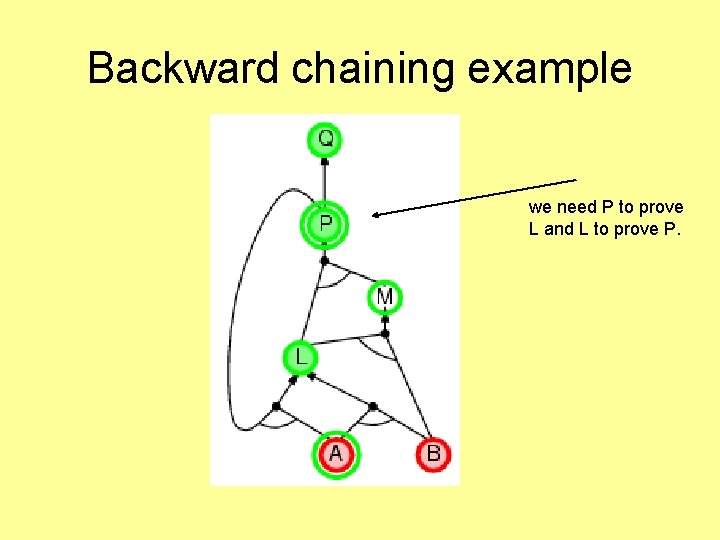 Backward chaining example

Q

P

M

L

A

B

we need P to prove L and L to prove P.